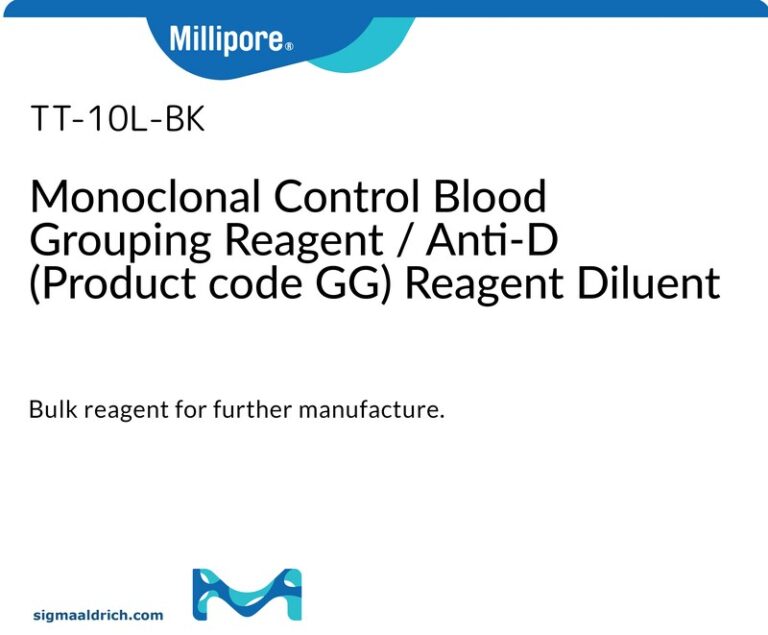 Millipore®

TT-10L-BK

Monoclonal Control Blood Grouping Reagent / Anti-D (Product code GG) Reagent Diluent

Bulk reagent for further manufacture.

sigmaaldrich.com